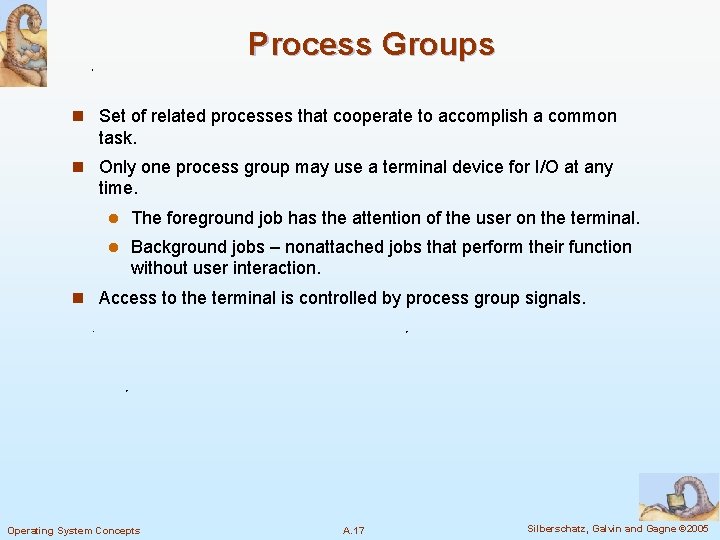 Process Groups

- Set of related processes that cooperate to accomplish a common task.
- Only one process group may use a terminal device for I/O at any time.
  - The foreground job has the attention of the user on the terminal.
  - Background jobs – nonattached jobs that perform their function without user interaction.
- Access to the terminal is controlled by process group signals.

Operating System Concepts A.17 Silberschatz, Galvin and Gagne ©2005